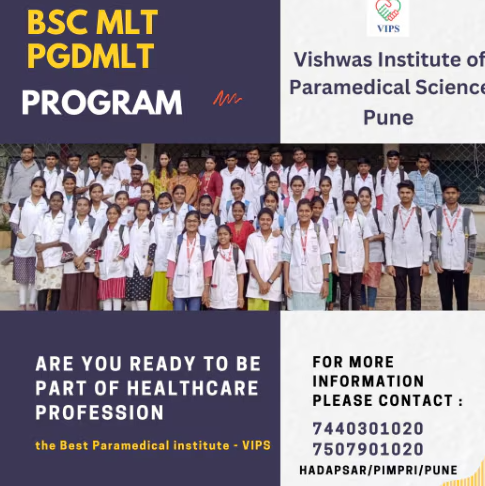 BSC MLT
PGDMLT
PROGRAM

VIPS

Vishwas Institute of Paramedical Science Pune

ARE YOU READY TO BE PART OF HEALTHCARE PROFESSION

the Best Paramedical institute - VIPS

FOR MORE INFORMATION PLEASE CONTACT :

7440301020
7507901020

HADAPSAR/PIMPRI/PUNE